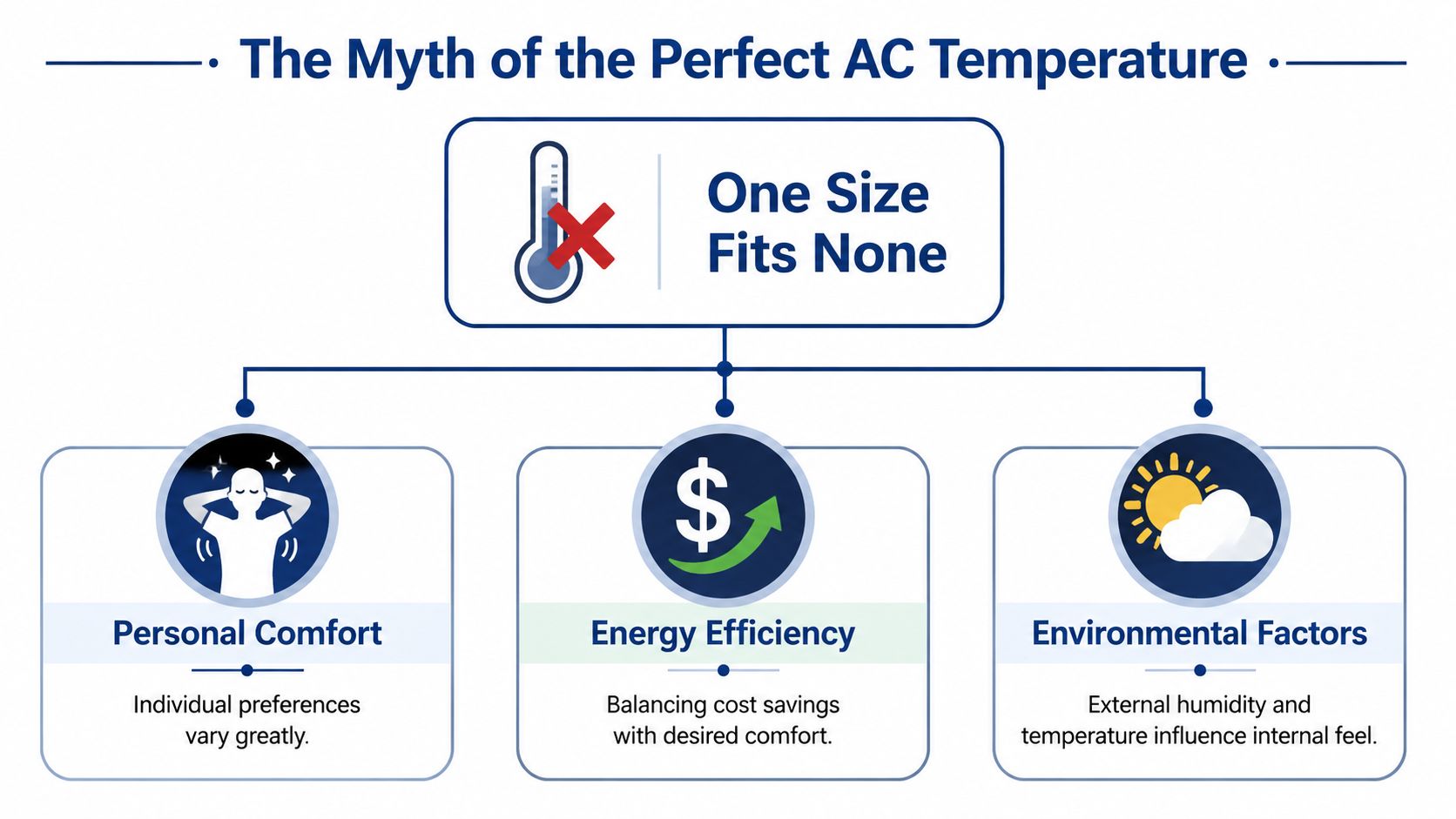 The Myth of the Perfect AC Temperature

One Size Fits None

Personal Comfort

Individual preferences vary greatly.

Energy Efficiency

Balancing cost savings with desired comfort.

Environmental Factors

External humidity and temperature influence internal feel.